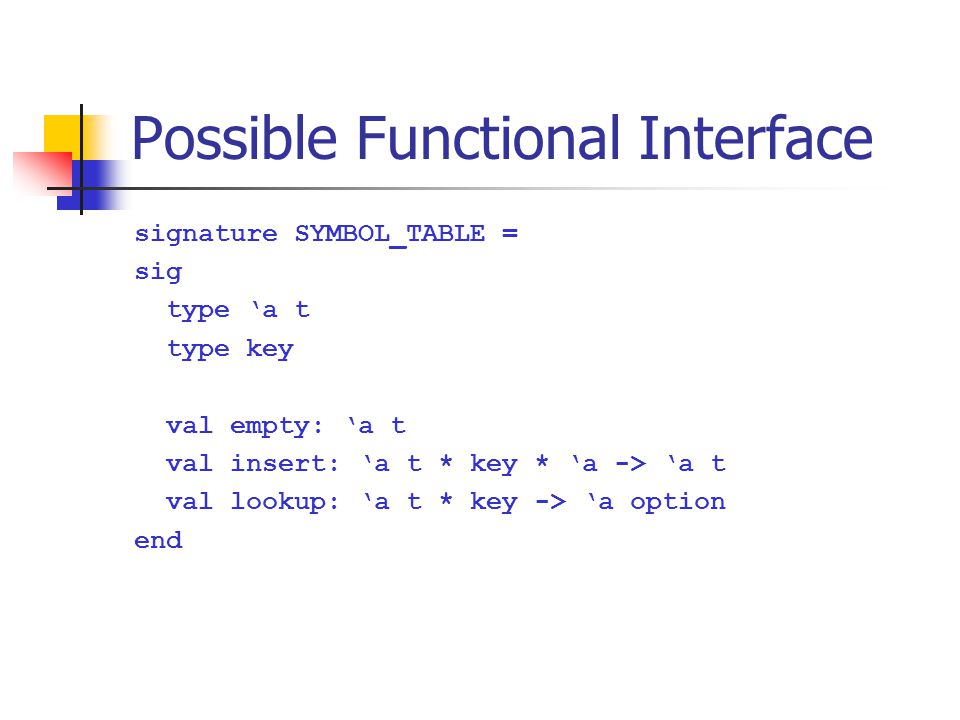 Possible Functional Interface

signature SYMBOL_TABLE =
sig
  type ‘a t
  type key

  val empty: ‘a t
  val insert: ‘a t * key * ‘a -> ‘a t
  val lookup: ‘a t * key -> ‘a option
end